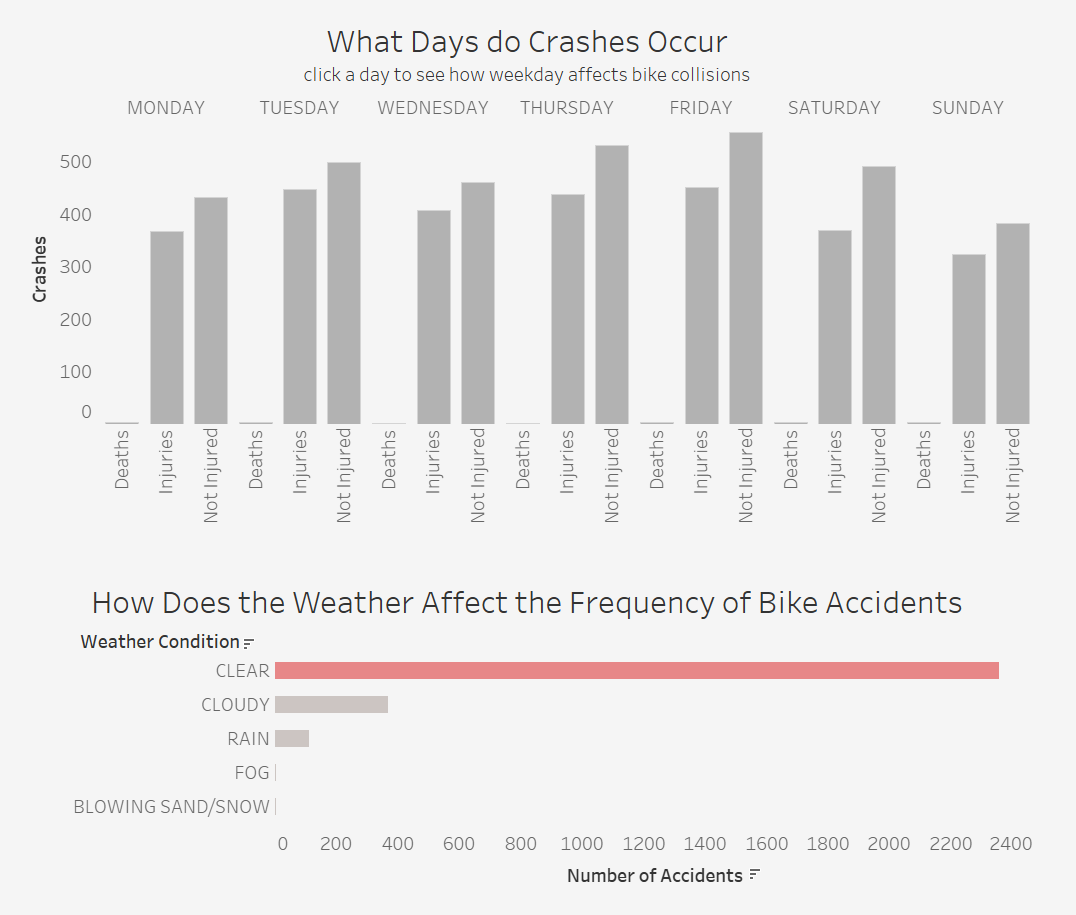 What Days do Crashes Occur
click a day to see how weekday affects bike collisions

MONDAY TUESDAY WEDNESDAY THURSDAY FRIDAY SATURDAY SUNDAY

Crashes
500
400
300
200
100
0

Deaths Injuries Not Injured Deaths Injuries Not Injured Deaths Injuries Not Injured Deaths Injuries Not Injured Deaths Injuries Not Injured Deaths Injuries Not Injured Deaths Injuries Not Injured

How Does the Weather Affect the Frequency of Bike Accidents
Weather Condition
CLEAR
CLOUDY
RAIN
FOG
BLOWING SAND/SNOW
0 200 400 600 800 1000 1200 1400 1600 1800 2000 2200 2400
Number of Accidents